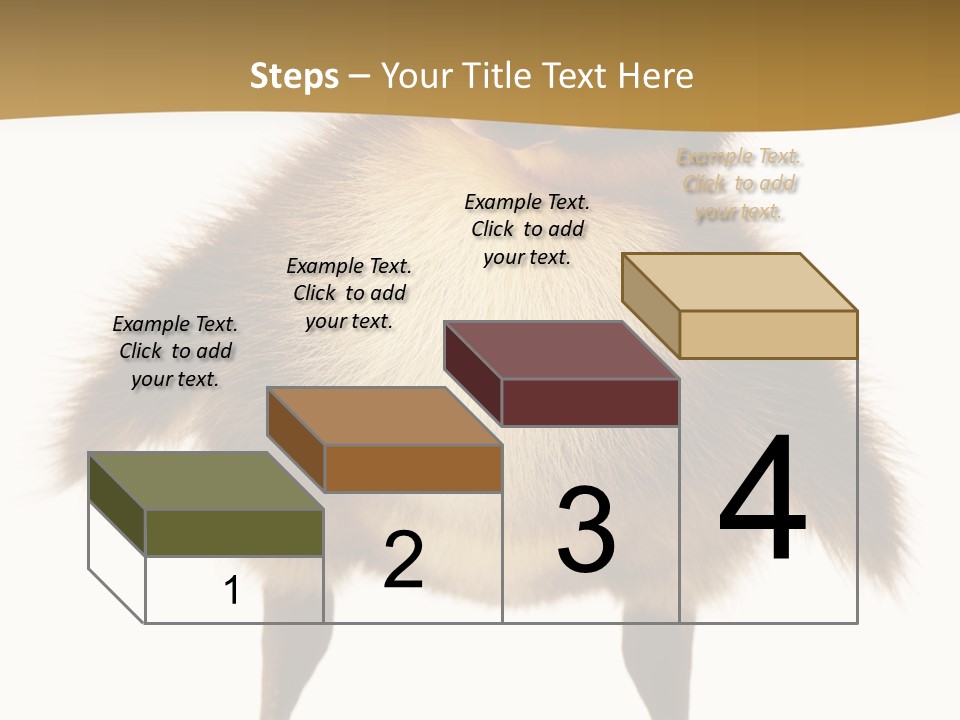 Steps – Your Title Text Here

Example Text. Click to add your text.

Example Text. Click to add your text.

Example Text. Click to add your text.

Example Text. Click to add your text.

1

2

3

4